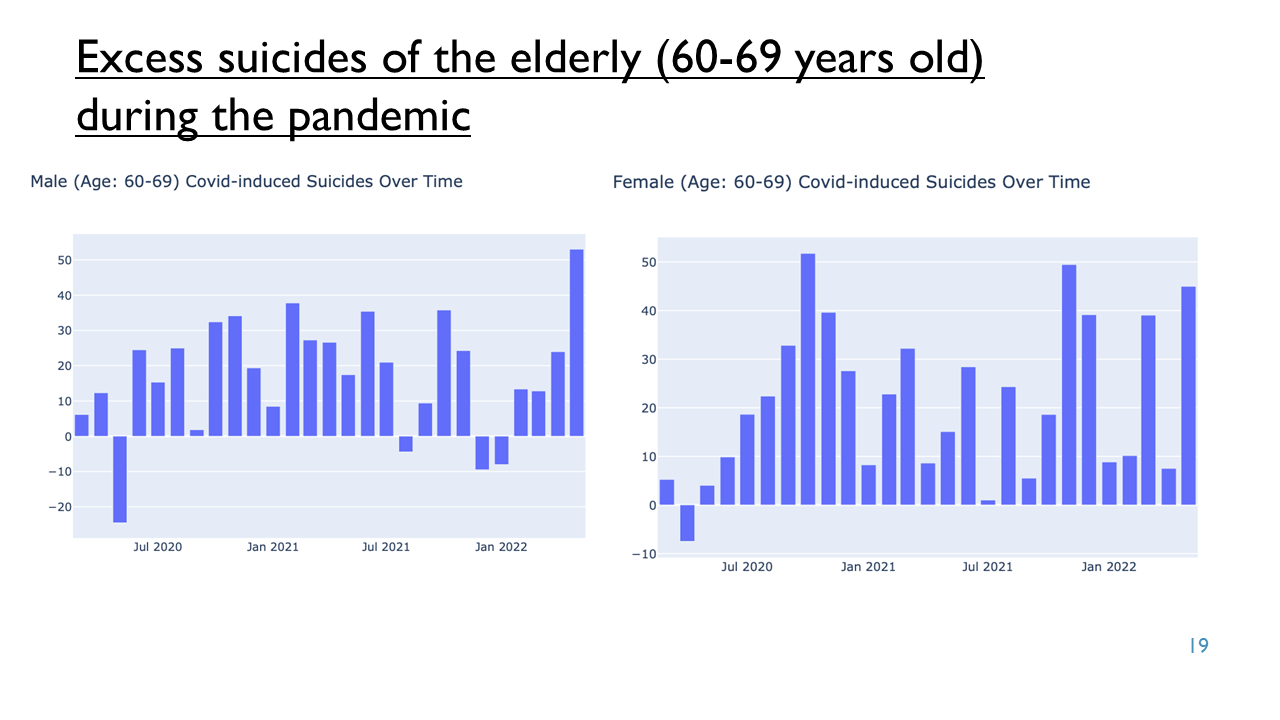 Excess suicides of the elderly (60-69 years old) during the pandemic

Male (Age: 60-69) Covid-induced Suicides Over Time

50
40
30
20
10
0
−10
−20

Jul 2020
Jan 2021
Jul 2021
Jan 2022

Female (Age: 60-69) Covid-induced Suicides Over Time

50
40
30
20
10
0
−10

Jul 2020
Jan 2021
Jul 2021
Jan 2022

19